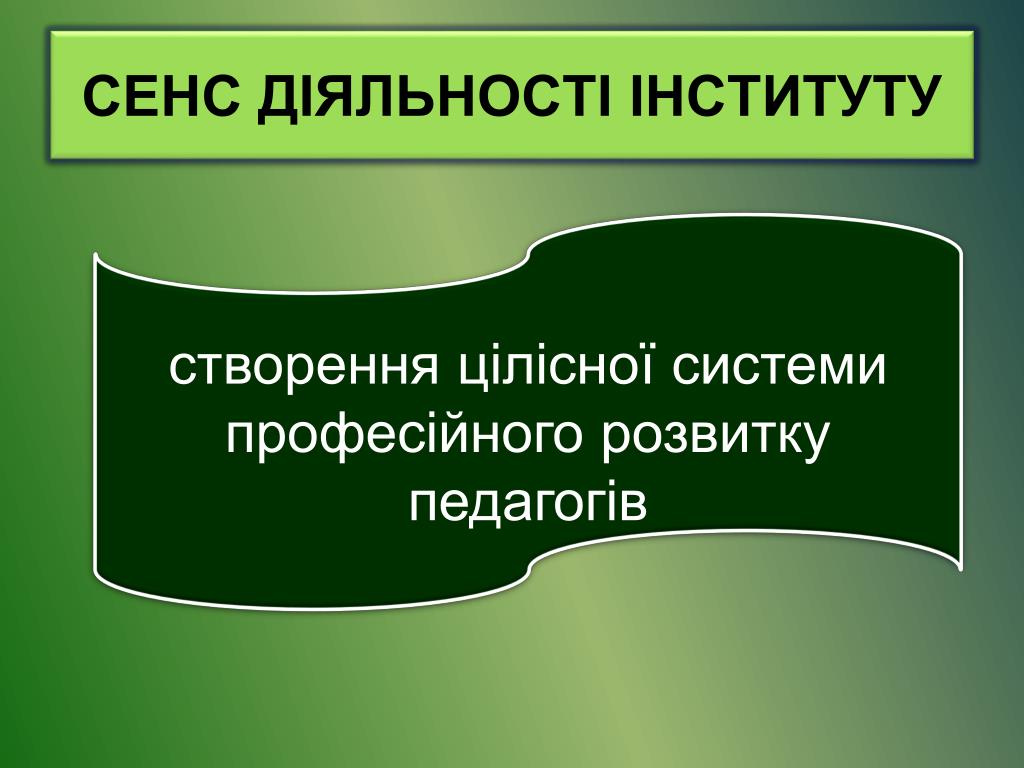 СЕНС ДІЯЛЬНОСТІ ІНСТИТУТУ

створення цілісної системи професійного розвитку педагогів